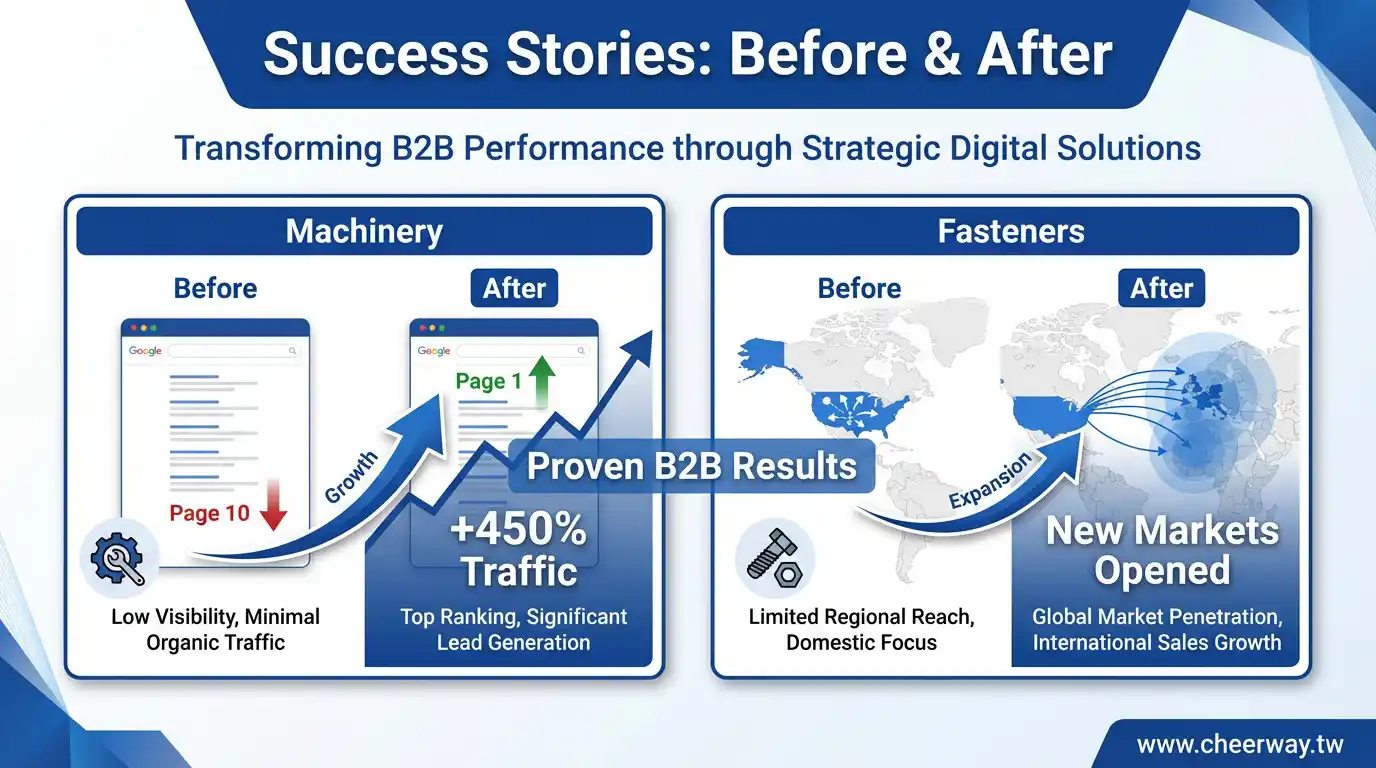 Success Stories: Before & After

Transforming B2B Performance through Strategic Digital Solutions

Machinery

Before

Google

Page 10

Low Visibility, Minimal Organic Traffic

Growth

After

Google

Page 1

+450% Traffic

Top Ranking, Significant Lead Generation

Proven B2B Results

Fasteners

Before

Limited Regional Reach, Domestic Focus

Expansion

After

New Markets Opened

Global Market Penetration, International Sales Growth

www.cheerway.tw